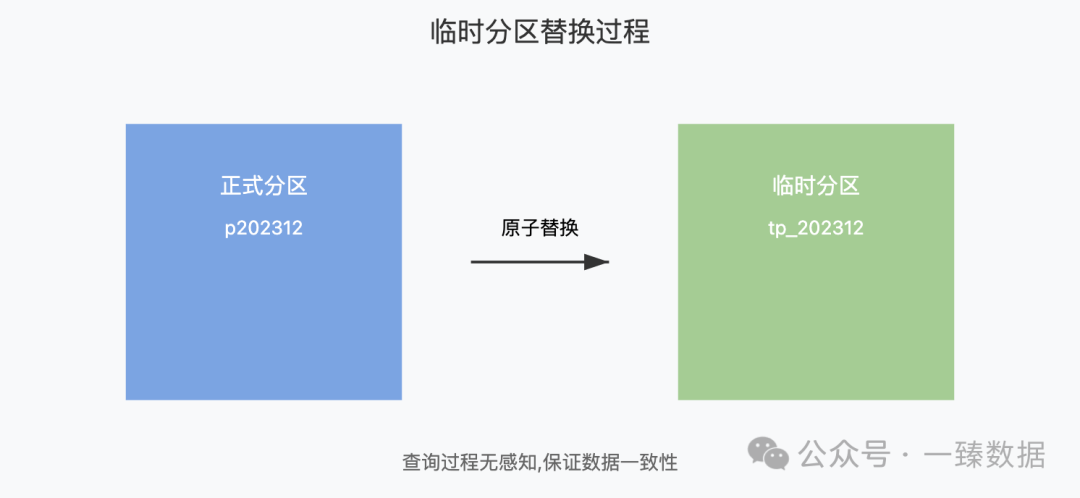 临时分区替换过程

正式分区
p202312

原子替换

临时分区
tp_202312

查询过程无感知,保证数据一致性

公众号 · 一臻数据